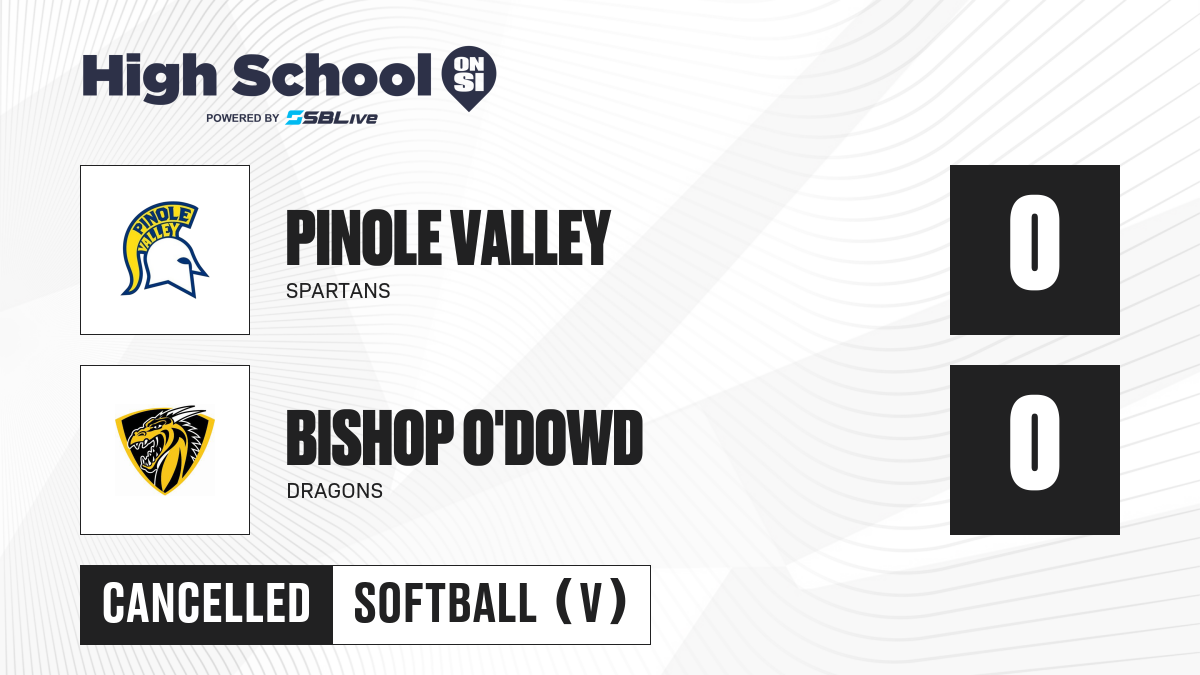 High School ON SI
POWERED BY SBLive

PINOLE VALLEY
PINOLE VALLEY
SPARTANS
0

BISHOP O'DOWD
DRAGONS
0

CANCELLED
SOFTBALL (V)